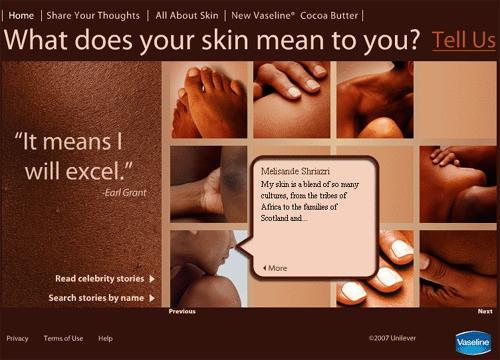 | Home | Share Your Thoughts | All About Skin | New Vaseline® Cocoa Butter |

What does your skin mean to you? Tell Us

"It means I will excel."
-Earl Grant

Melisande Shriazri
My skin is a blend of so many cultures, from the tribes of Africa to the families of Scotland and...

More

Read celebrity stories

Search stories by name

Previous

Next

Privacy Terms of Use Help

©2007 Unilever

Vaseline